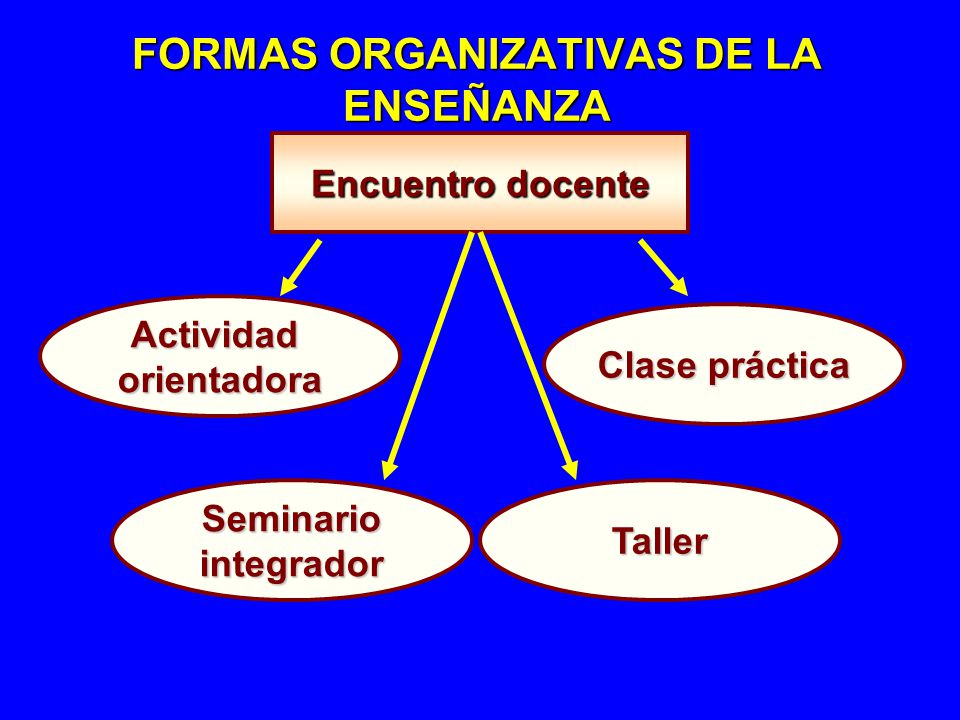 FORMAS ORGANIZATIVAS DE LA ENSEÑANZA

Encuentro docente

Actividad orientadora

Clase práctica

Seminario integrador

Taller